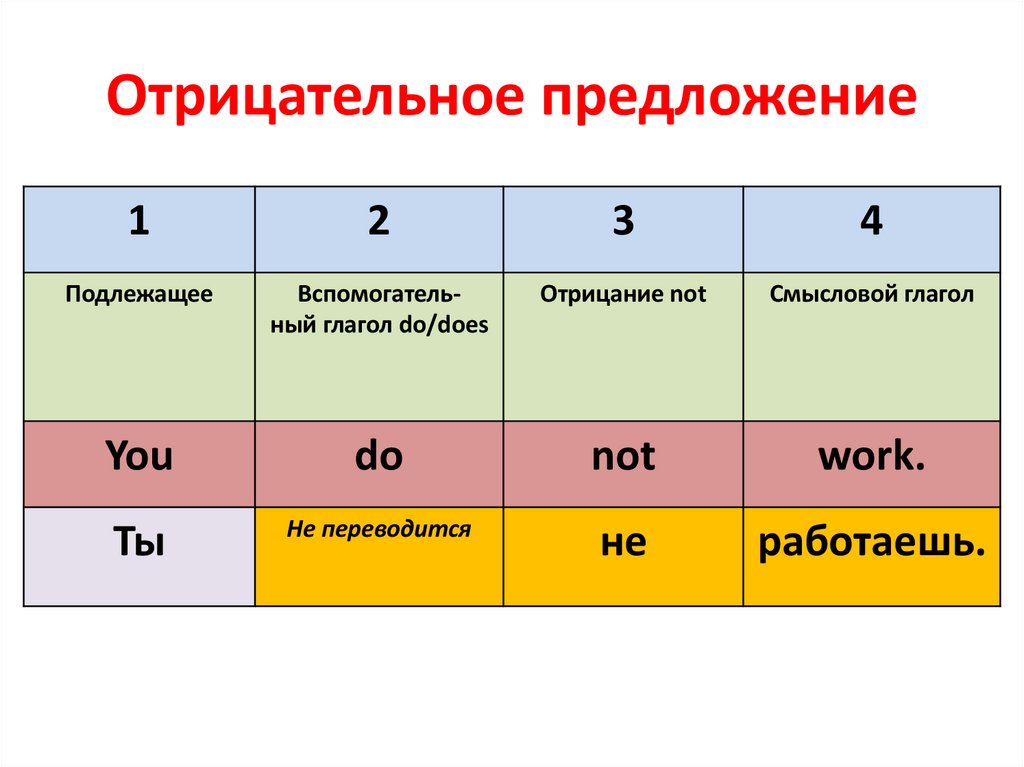 Отрицательное предложение

| 1 | 2 | 3 | 4 |
|---|---|---|---|
| Подлежащее | Вспомогательный глагол do/does | Отрицание not | Смысловой глагол |
| You | do | not | work. |
| Ты | Не переводится | не | работаешь. |